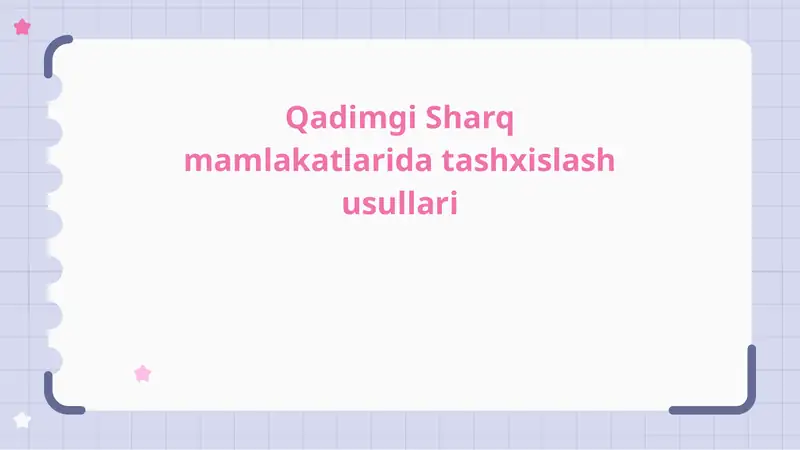 Qadimgi Sharq mamlakatlarida tashxislash usullari